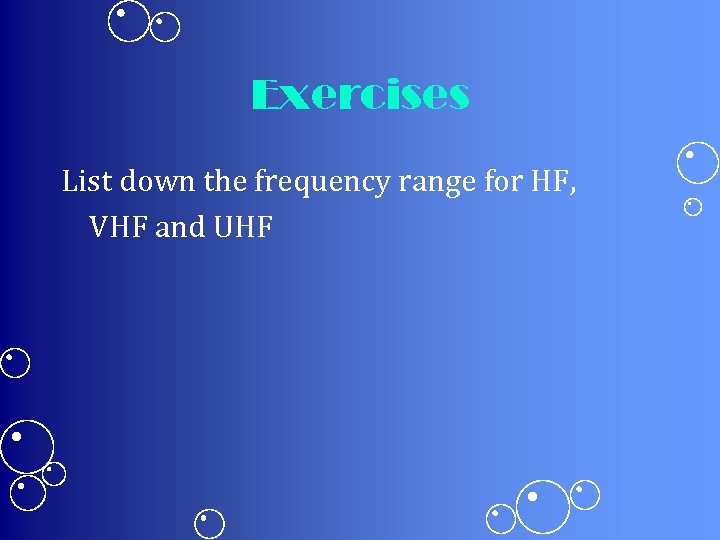 Exercises

List down the frequency range for HF, VHF and UHF